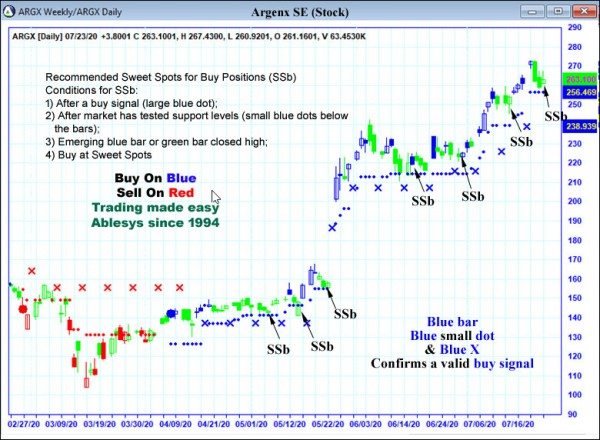 ARGX Weekly/ARGX Daily

Argenx SE (Stock)

ARGX [Daily] 07/23/20 +3.8001 C 263.1001, H 267.4300, L 260.9201, O 261.1601, V 63.4530K

Recommended Sweet Spots for Buy Positions (SSb)
Conditions for SSb:
1) After a buy signal (large blue dot);
2) After market has tested support levels (small blue dots below the bars);
3) Emerging blue bar or green bar closed high;
4) Buy at Sweet Spots

Buy On Blue
Sell On Red
Trading made easy
Ablesys since 1994

SSb
SSb
SSb
SSb
SSb
SSb
SSb
SSb

Blue bar
Blue small dot
& Blue X
Confirms a valid buy signal

290
280
270
263.100
256.469
250
238.939
230
220
210
200
190
180
170
160
150
140
130
120
110
100
90

02/27/20 03/09/20 03/19/20 03/30/20 04/09/20 04/21/20 05/01/20 05/12/20 05/22/20 06/03/20 06/14/20 06/24/20 07/06/20 07/16/20